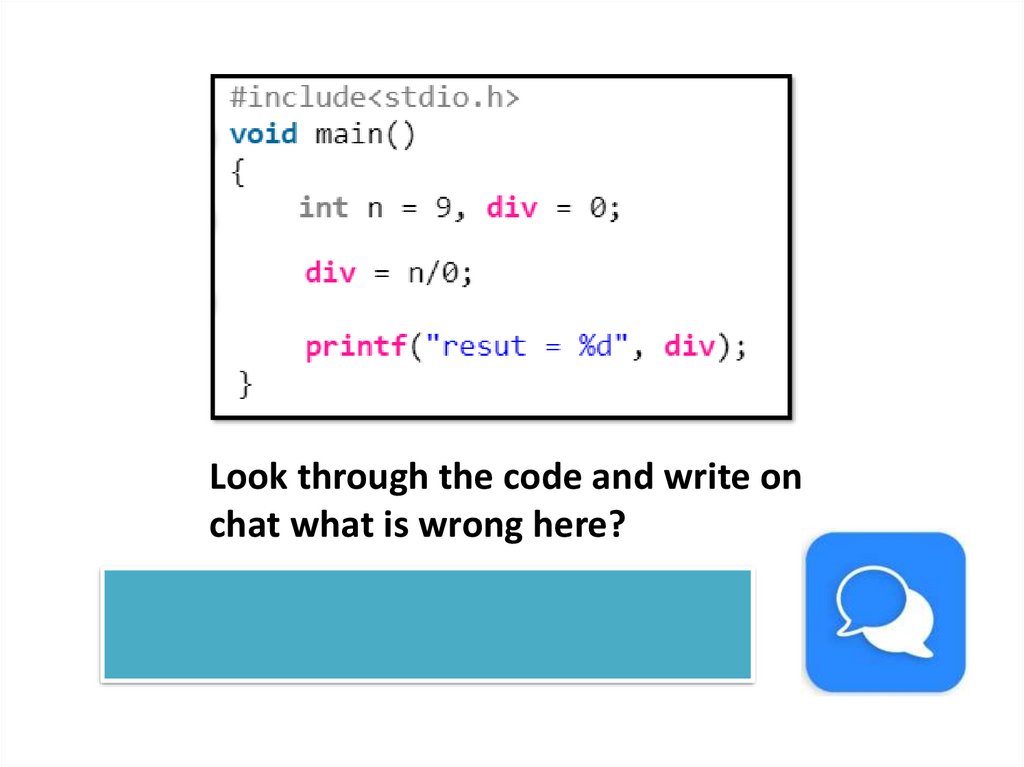 #include<stdio.h>
void main()
{
    int n = 9, div = 0;

    div = n/0;

    printf("resut = %d", div);
}

Look through the code and write on chat what is wrong here?